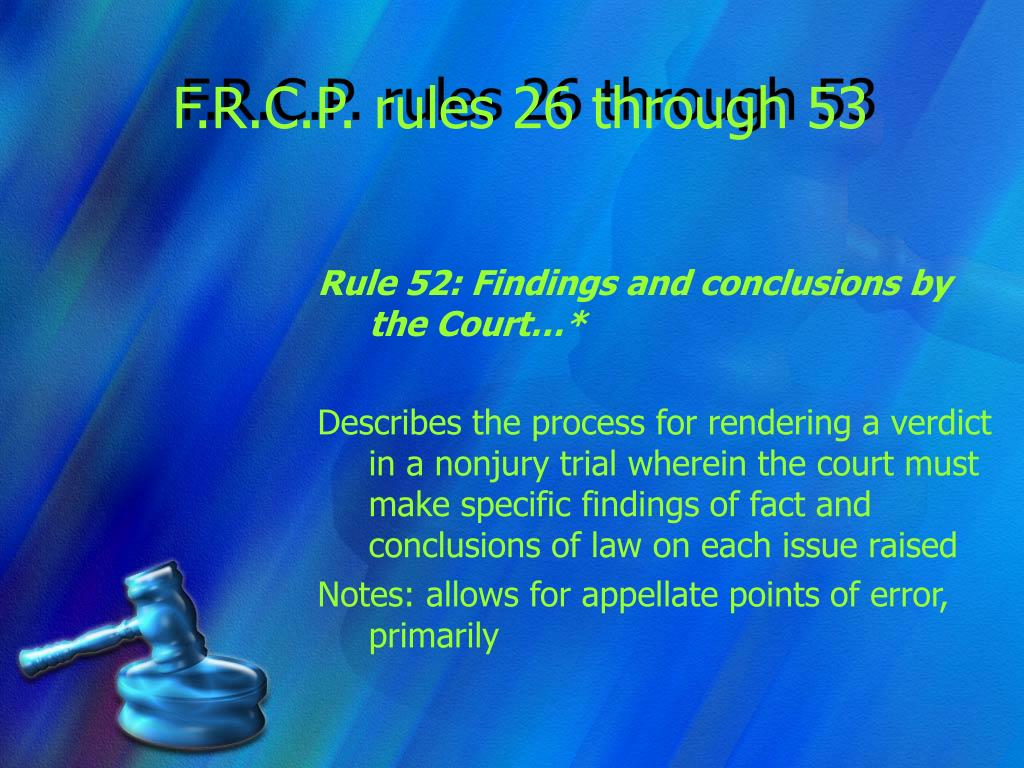 F.R.C.P. rules 26 through 53

Rule 52: Findings and conclusions by the Court…*

Describes the process for rendering a verdict in a nonjury trial wherein the court must make specific findings of fact and conclusions of law on each issue raised

Notes: allows for appellate points of error, primarily